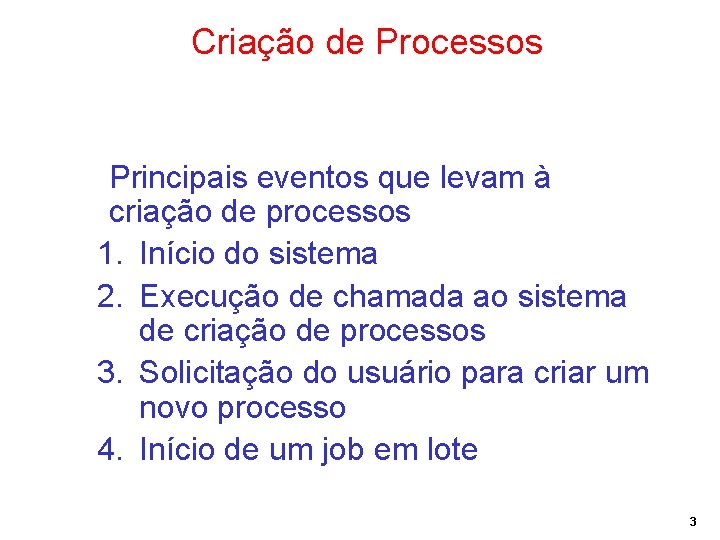 Criação de Processos

Principais eventos que levam à criação de processos

1. Início do sistema
2. Execução de chamada ao sistema de criação de processos
3. Solicitação do usuário para criar um novo processo
4. Início de um job em lote

3